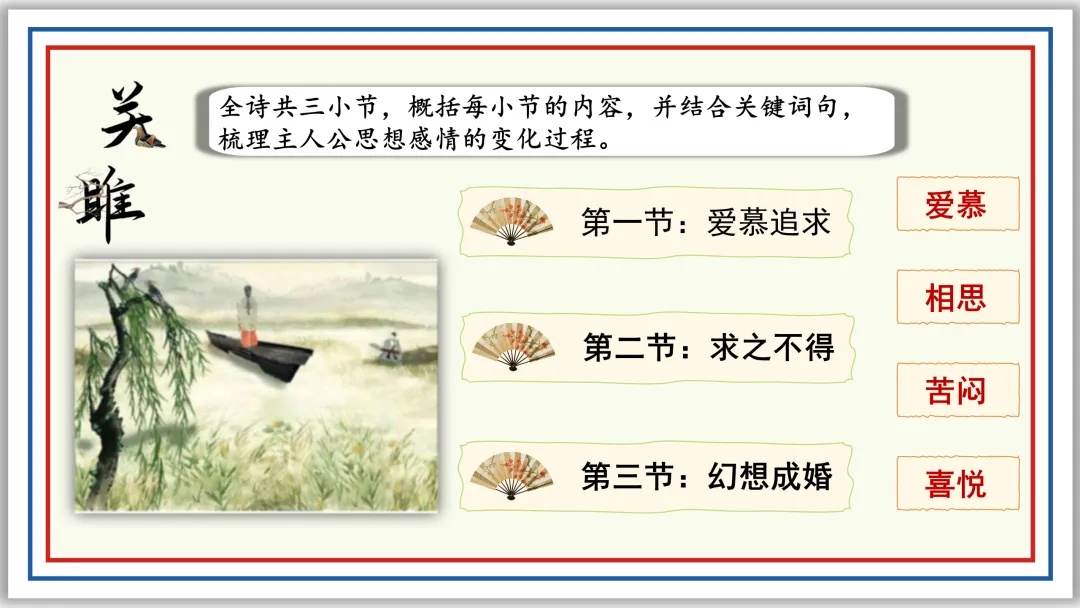 关雎

全诗共三小节，概括每小节的内容，并结合关键词句，梳理主人公思想感情的变化过程。

第一节：爱慕追求

第二节：求之不得

第三节：幻想成婚

爱慕

相思

苦闷

喜悦